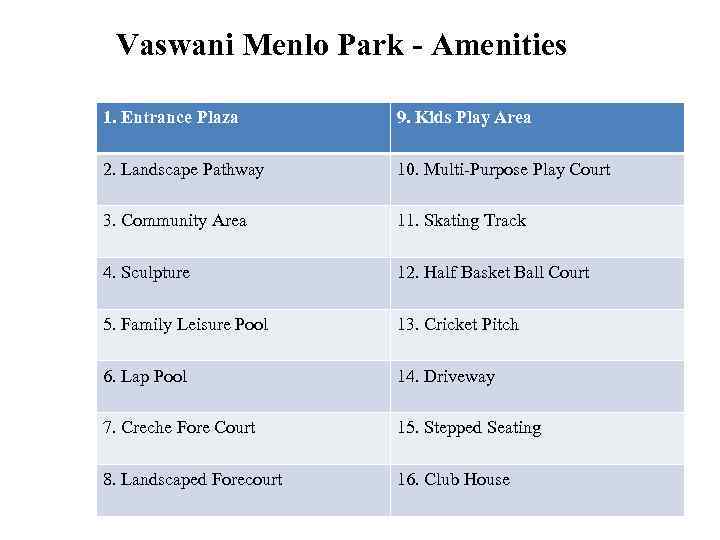 Vaswani Menlo Park - Amenities

| 1. Entrance Plaza | 9. Kids Play Area |
|---|---|
| 2. Landscape Pathway | 10. Multi-Purpose Play Court |
| 3. Community Area | 11. Skating Track |
| 4. Sculpture | 12. Half Basket Ball Court |
| 5. Family Leisure Pool | 13. Cricket Pitch |
| 6. Lap Pool | 14. Driveway |
| 7. Creche Fore Court | 15. Stepped Seating |
| 8. Landscaped Forecourt | 16. Club House |